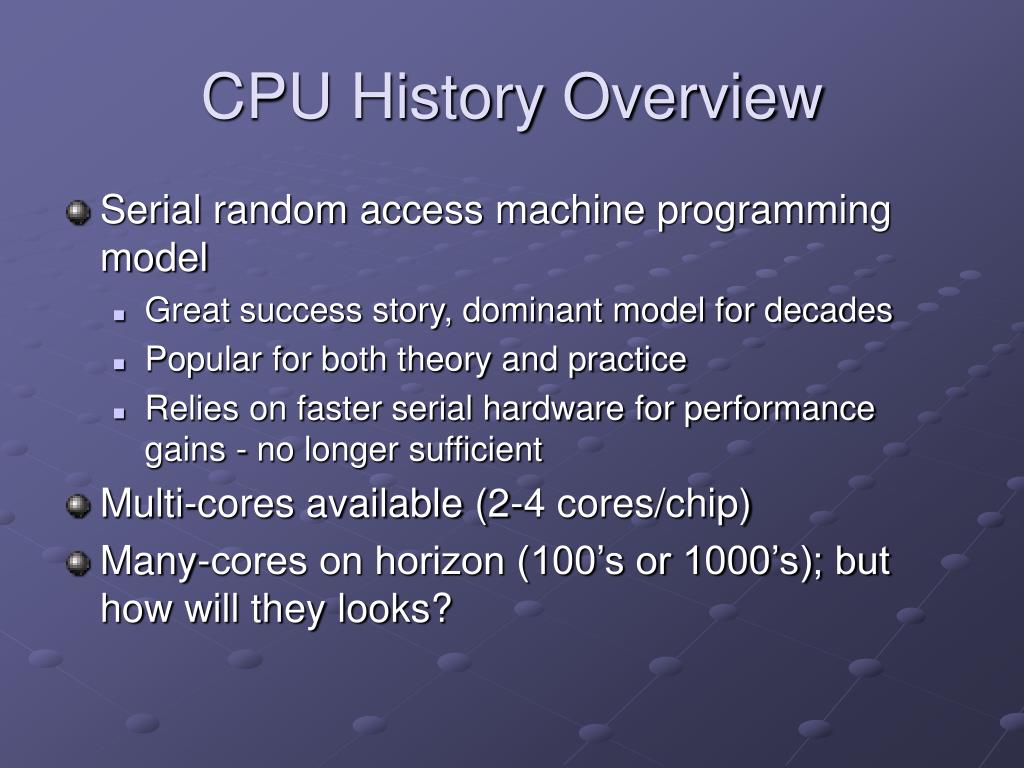 CPU History Overview

Serial random access machine programming model

Great success story, dominant model for decades

Popular for both theory and practice

Relies on faster serial hardware for performance gains - no longer sufficient

Multi-cores available (2-4 cores/chip)

Many-cores on horizon (100’s or 1000’s); but how will they looks?